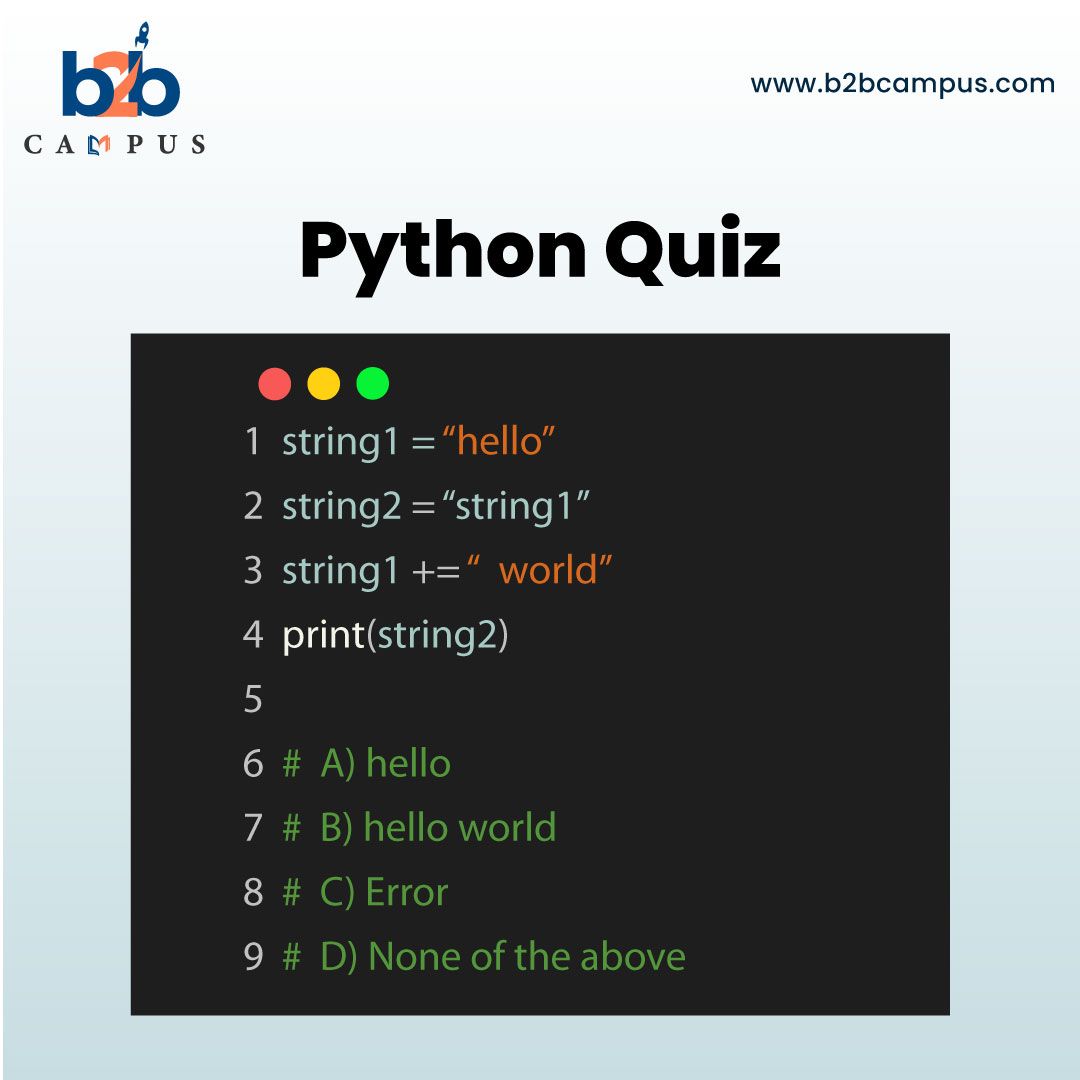 b2b
CAMPUS

www.b2bcampus.com

Python Quiz

1 string1 = “hello”
2 string2 = “string1”
3 string1 += “ world”
4 print(string2)
5
6 # A) hello
7 # B) hello world
8 # C) Error
9 # D) None of the above